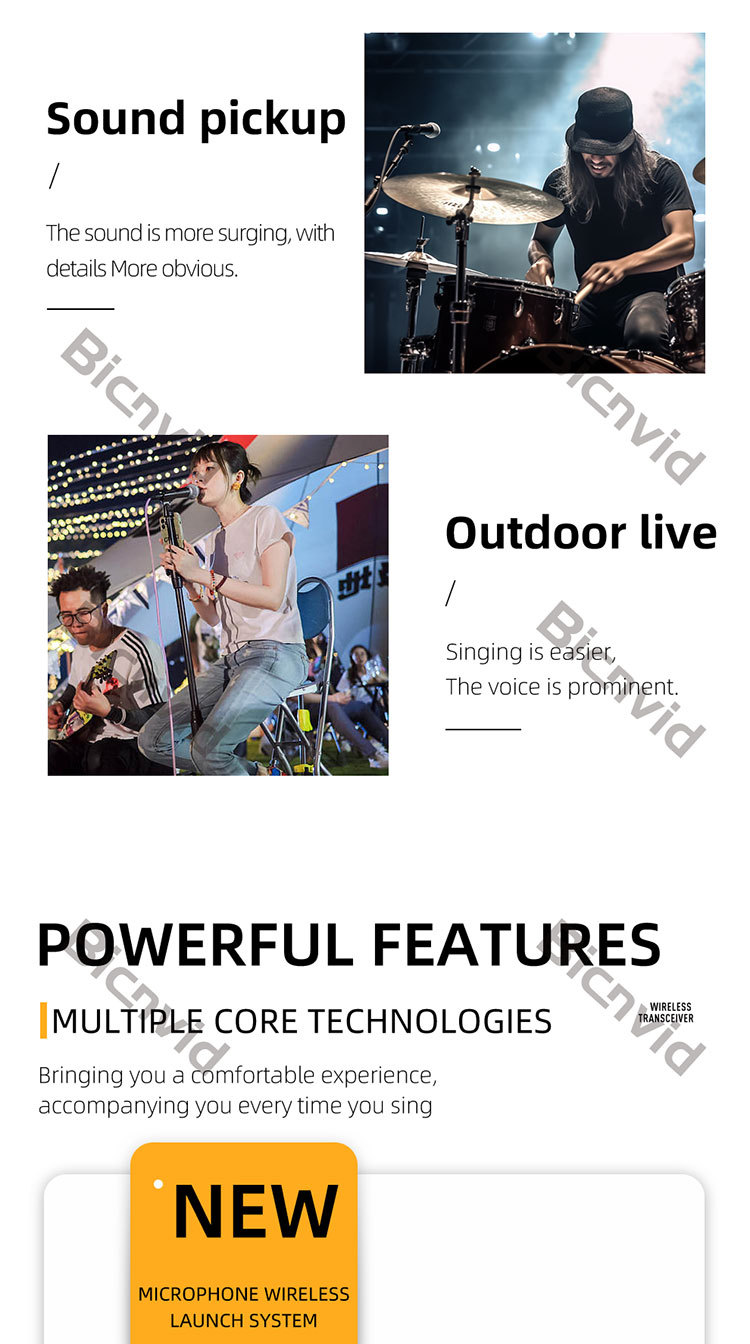 Sound pickup

/

The sound is more surging, with details More obvious.

Bicnvid

Bicnvid

Outdoor live

/

Singing is easier,
The voice is prominent.

Bicnvid

POWERFUL FEATURES

Bicnvid

Bicnvid

MULTIPLE CORE TECHNOLOGIES

WIRELESS TRANSCEIVER

Bringing you a comfortable experience, accompanying you every time you sing

NEW

MICROPHONE WIRELESS LAUNCH SYSTEM